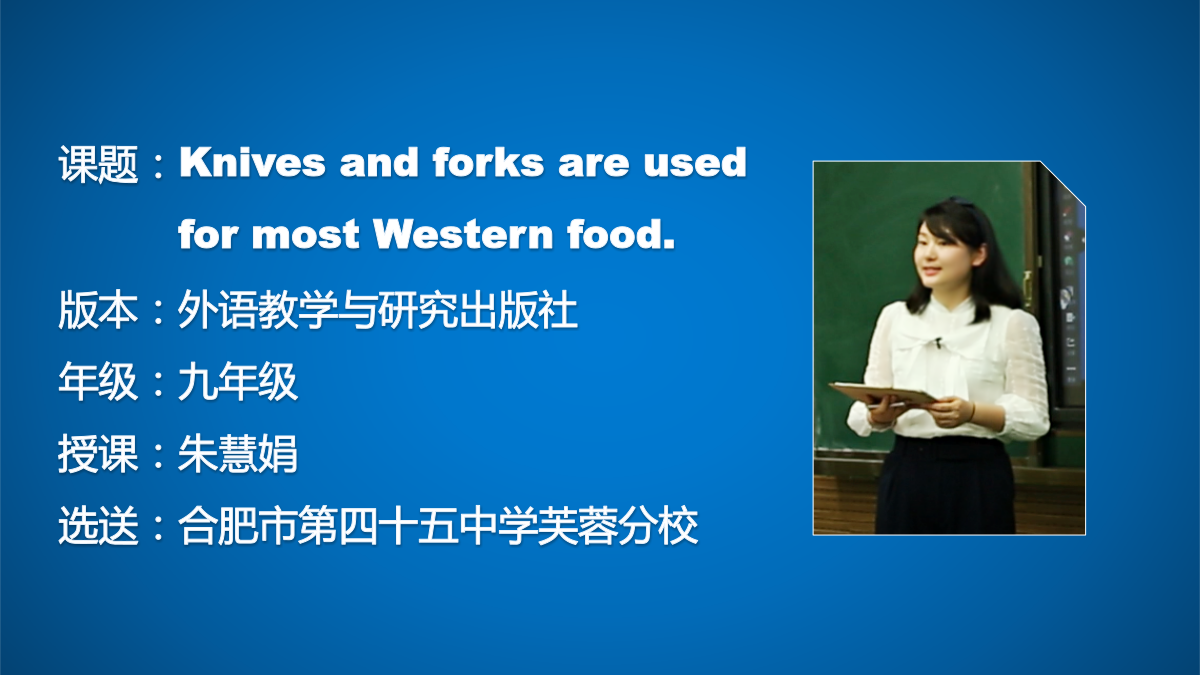 课题：Knives and forks are used for most Western food.

版本：外语教学与研究出版社

年级：九年级

授课：朱慧娟

选送：合肥市第四十五中学芙蓉分校